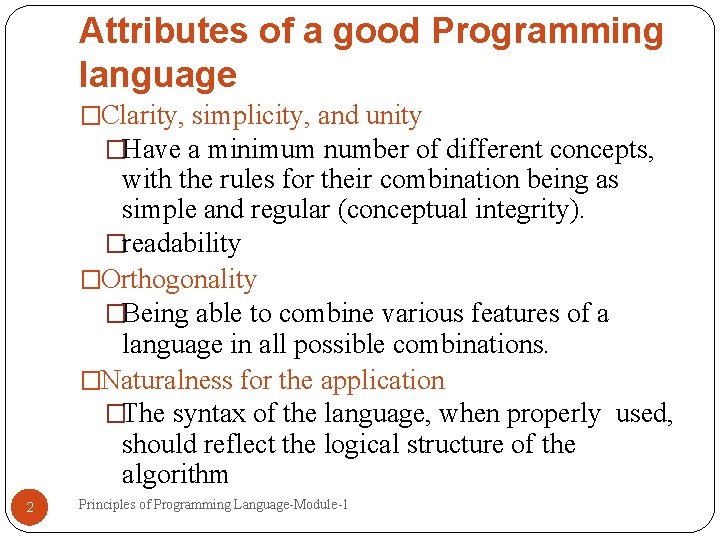 Attributes of a good Programming language

□Clarity, simplicity, and unity

□Have a minimum number of different concepts, with the rules for their combination being as simple and regular (conceptual integrity).

□readability

□Orthogonality

□Being able to combine various features of a language in all possible combinations.

□Naturalness for the application

□The syntax of the language, when properly used, should reflect the logical structure of the algorithm

2

Principles of Programming Language-Module-1